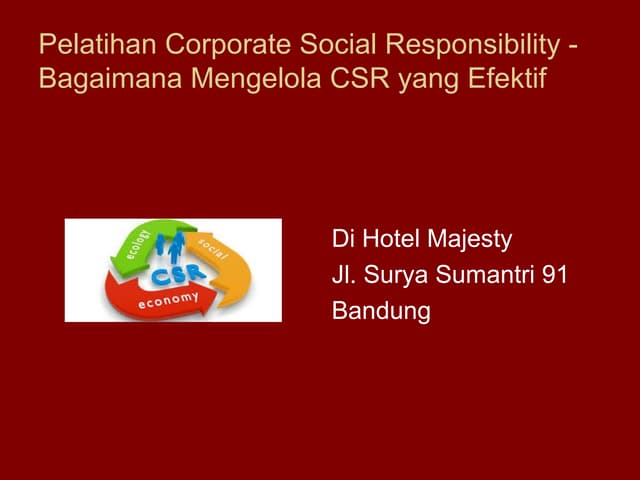 Pelatihan Corporate Social Responsibility - Bagaimana Mengelola CSR yang Efektif

ecology
social
CSR
economy

Di Hotel Majesty
Jl. Surya Sumantri 91
Bandung